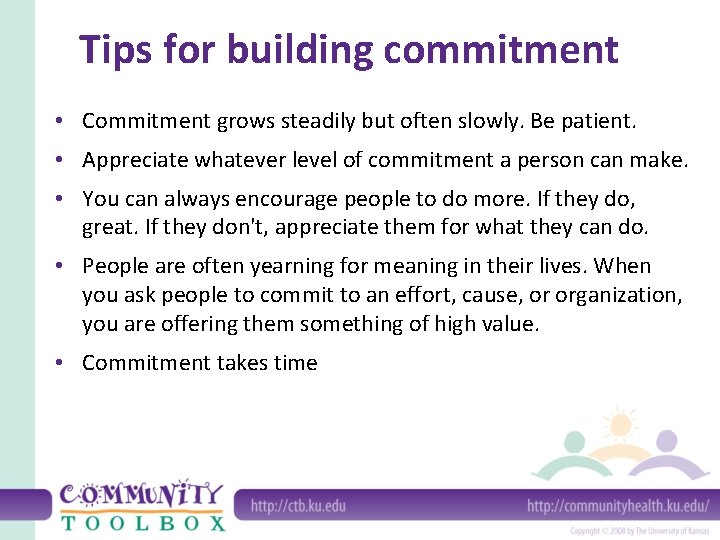 Tips for building commitment

• Commitment grows steadily but often slowly. Be patient.

• Appreciate whatever level of commitment a person can make.

• You can always encourage people to do more. If they do, great. If they don't, appreciate them for what they can do.

• People are often yearning for meaning in their lives. When you ask people to commit to an effort, cause, or organization, you are offering them something of high value.

• Commitment takes time

COMMUNITY TOOLBOX

http://ctb.ku.edu

http://communityhealth.ku.edu/

Copyright © 2008 by The University of Kansas